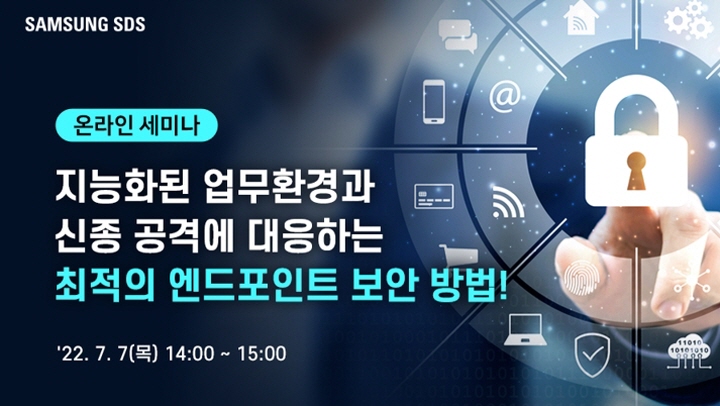 SAMSUNG SDS

온라인 세미나

지능화된 업무환경과 신종 공격에 대응하는 최적의 엔드포인트 보안 방법!

'22. 7. 7(목) 14:00 ~ 15:00